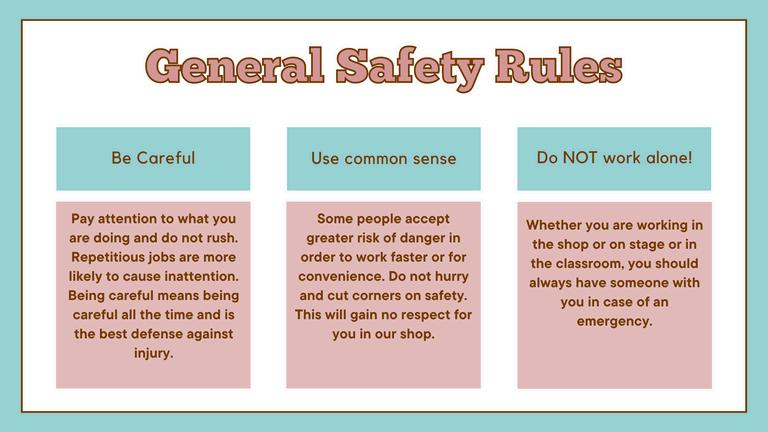 General Safety Rules

Be Careful

Pay attention to what you are doing and do not rush. Repetitious jobs are more likely to cause inattention. Being careful means being careful all the time and is the best defense against injury.

Use common sense

Some people accept greater risk of danger in order to work faster or for convenience. Do not hurry and cut corners on safety. This will gain no respect for you in our shop.

Do NOT work alone!

Whether you are working in the shop or on stage or in the classroom, you should always have someone with you in case of an emergency.